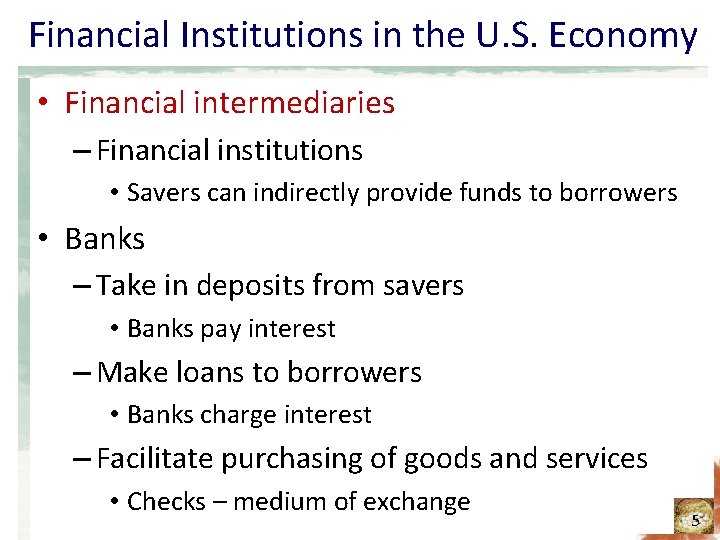 Financial Institutions in the U.S. Economy

• Financial intermediaries
– Financial institutions
• Savers can indirectly provide funds to borrowers
• Banks
– Take in deposits from savers
• Banks pay interest
– Make loans to borrowers
• Banks charge interest
– Facilitate purchasing of goods and services
• Checks – medium of exchange

5